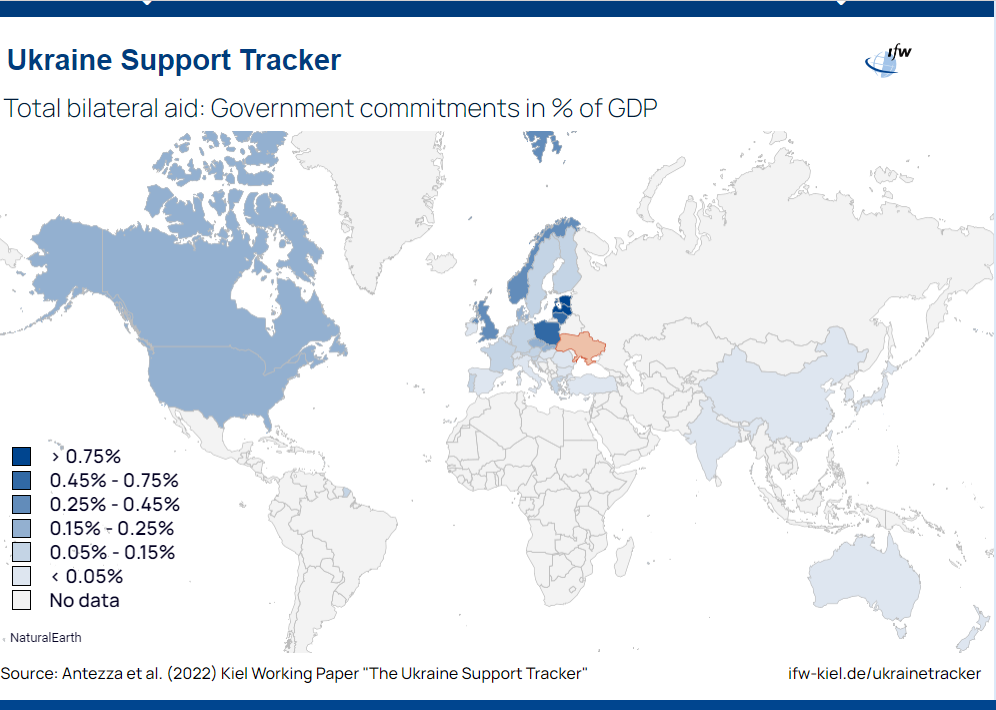 Ukraine Support Tracker

ifw

Total bilateral aid: Government commitments in % of GDP

> 0.75%
0.45% - 0.75%
0.25% - 0.45%
0.15% - 0.25%
0.05% - 0.15%
< 0.05%
No data

NaturalEarth

Source: Antezza et al. (2022) Kiel Working Paper "The Ukraine Support Tracker"

ifw-kiel.de/ukrainetracker